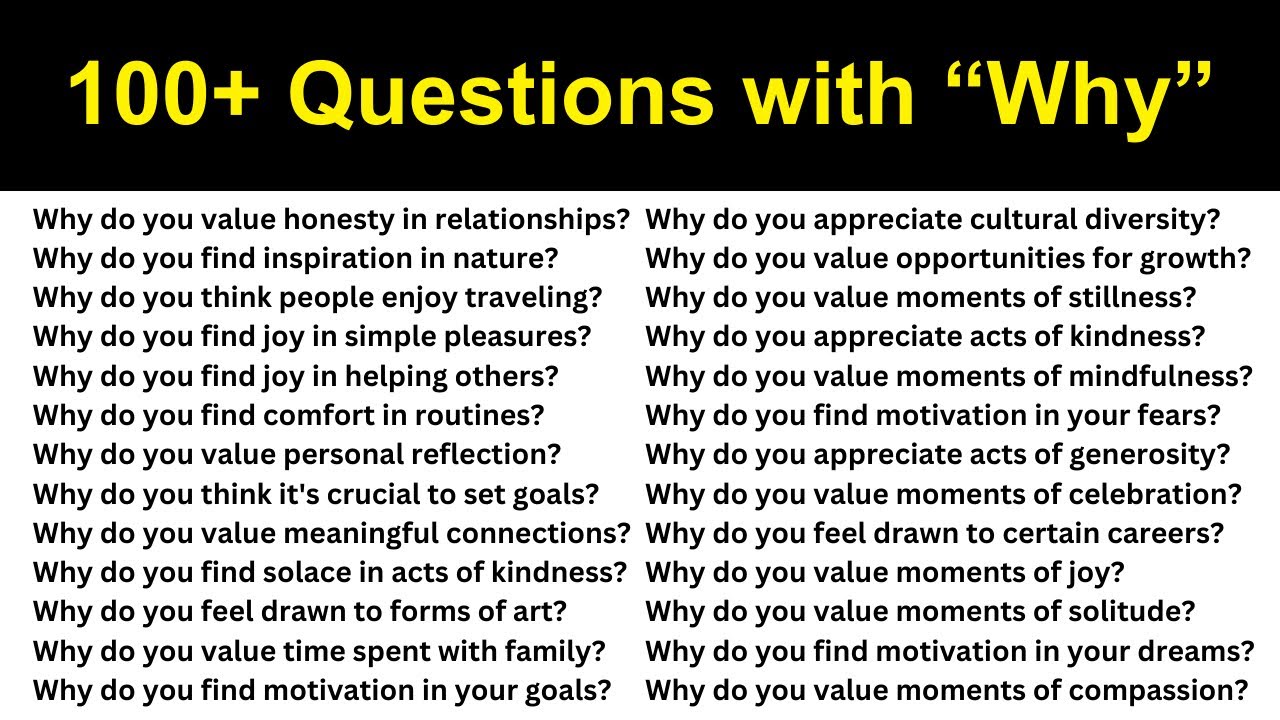 100+ Questions with “Why”

Why do you value honesty in relationships?
Why do you find inspiration in nature?
Why do you think people enjoy traveling?
Why do you find joy in simple pleasures?
Why do you find joy in helping others?
Why do you find comfort in routines?
Why do you value personal reflection?
Why do you think it's crucial to set goals?
Why do you value meaningful connections?
Why do you find solace in acts of kindness?
Why do you feel drawn to forms of art?
Why do you value time spent with family?
Why do you find motivation in your goals?

Why do you appreciate cultural diversity?
Why do you value opportunities for growth?
Why do you value moments of stillness?
Why do you appreciate acts of kindness?
Why do you value moments of mindfulness?
Why do you find motivation in your fears?
Why do you appreciate acts of generosity?
Why do you value moments of celebration?
Why do you feel drawn to certain careers?
Why do you value moments of joy?
Why do you value moments of solitude?
Why do you find motivation in your dreams?
Why do you value moments of compassion?